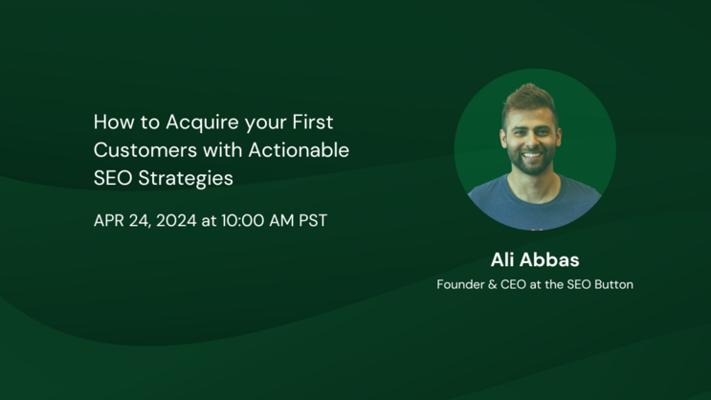 How to Acquire your First Customers with Actionable SEO Strategies

APR 24, 2024 at 10:00 AM PST

Ali Abbas

Founder & CEO at the SEO Button